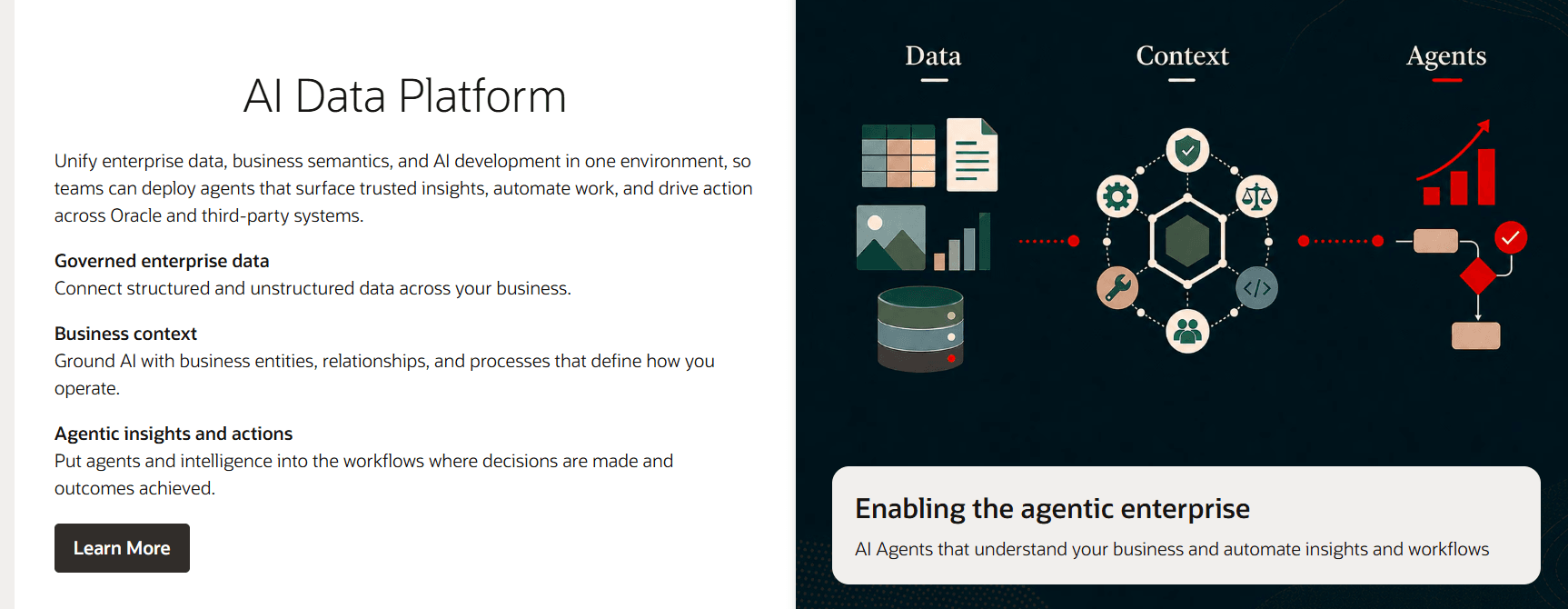 AI Data Platform

Unify enterprise data, business semantics, and AI development in one environment, so teams can deploy agents that surface trusted insights, automate work, and drive action across Oracle and third-party systems.

Governed enterprise data
Connect structured and unstructured data across your business.

Business context
Ground AI with business entities, relationships, and processes that define how you operate.

Agentic insights and actions
Put agents and intelligence into the workflows where decisions are made and outcomes achieved.

Learn More

Data

Context

Agents

Enabling the agentic enterprise

AI Agents that understand your business and automate insights and workflows